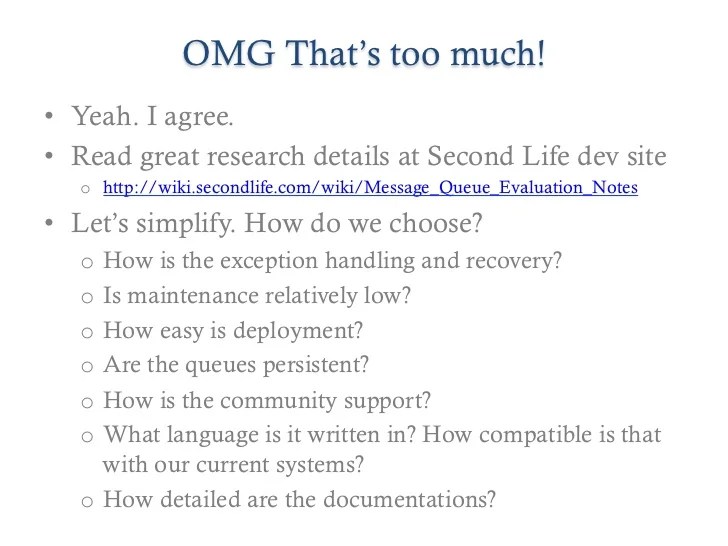 OMG That's too much!

• Yeah. I agree.
• Read great research details at Second Life dev site
 o http://wiki.secondlife.com/wiki/Message_Queue_Evaluation_Notes
• Let's simplify. How do we choose?
 o How is the exception handling and recovery?
 o Is maintenance relatively low?
 o How easy is deployment?
 o Are the queues persistent?
 o How is the community support?
 o What language is it written in? How compatible is that with our current systems?
 o How detailed are the documentations?